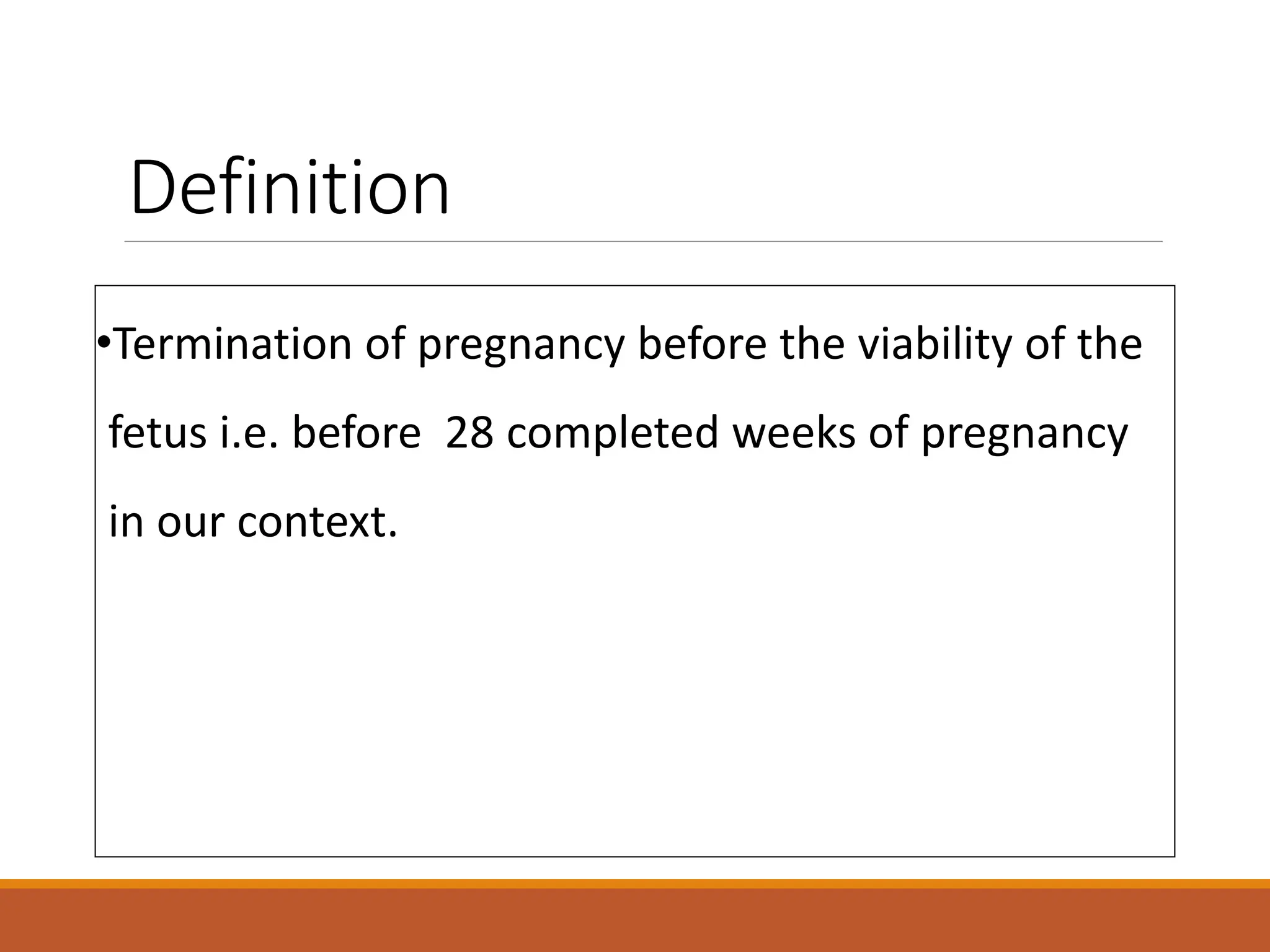 Definition

•Termination of pregnancy before the viability of the fetus i.e. before 28 completed weeks of pregnancy in our context.